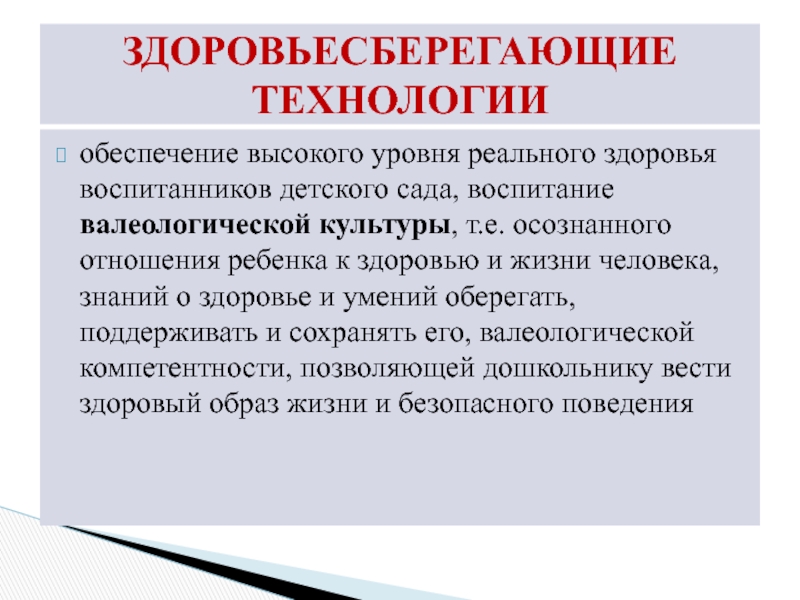 ЗДОРОВЬЕСБЕРЕГАЮЩИЕ ТЕХНОЛОГИИ

обеспечение высокого уровня реального здоровья воспитанников детского сада, воспитание валеологической культуры, т.е. осознанного отношения ребенка к здоровью и жизни человека, знаний о здоровье и умений оберегать, поддерживать и сохранять его, валеологической компетентности, позволяющей дошкольнику вести здоровый образ жизни и безопасного поведения